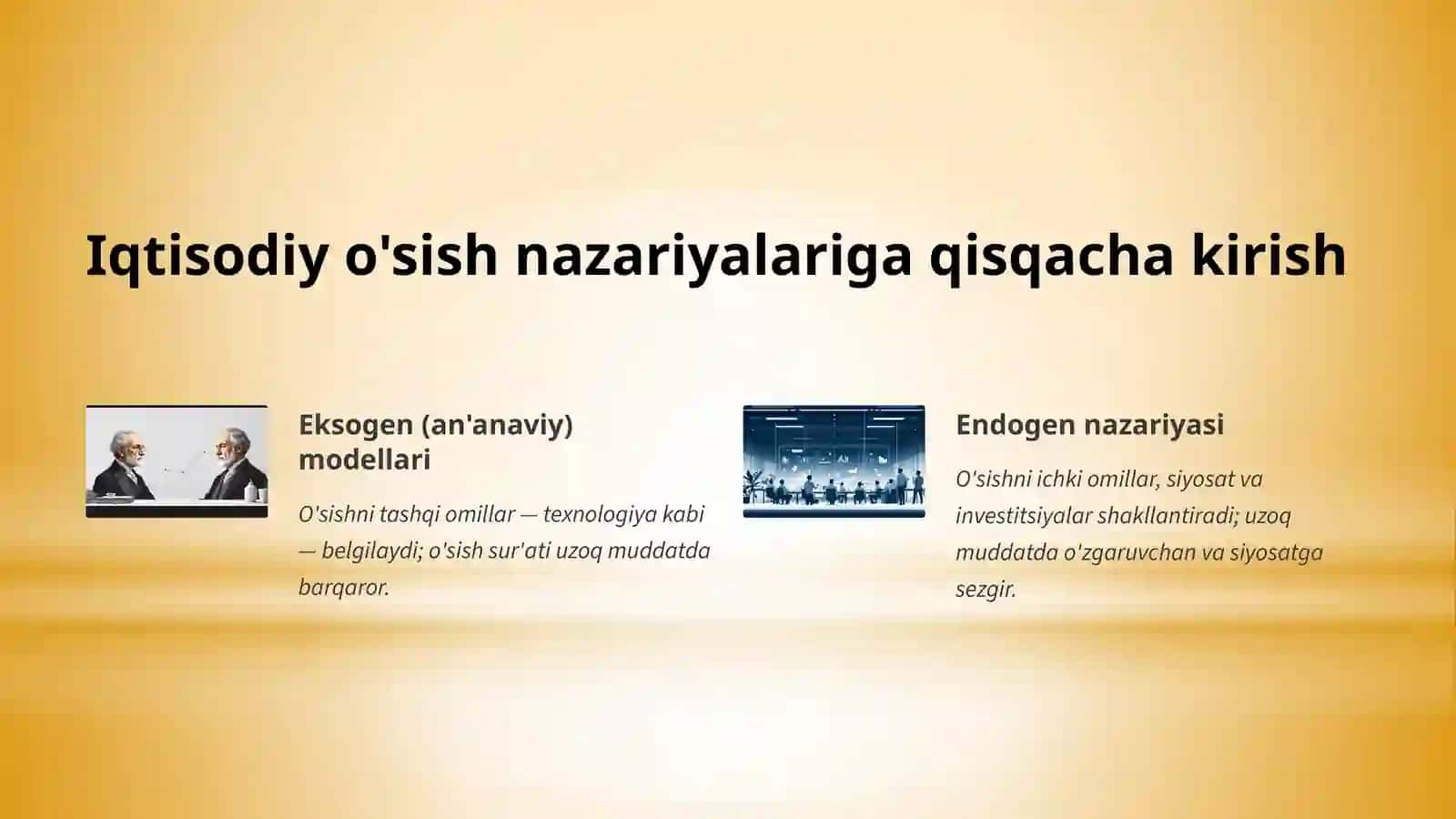 Iqtisodiy o'sish nazariyalariga qisqacha kirish

Eksogen (an'anaviy) modellari

O'sishni tashqi omillar — texnologiya kabi — belgilaydi; o'sish sur'ati uzoq muddatda barqaror.

Endogen nazariyasi

O'sishni ichki omillar, siyosat va investitsiyalar shakllantiradi; uzoq muddatda o'zgaruvchan va siyosatga sezgir.